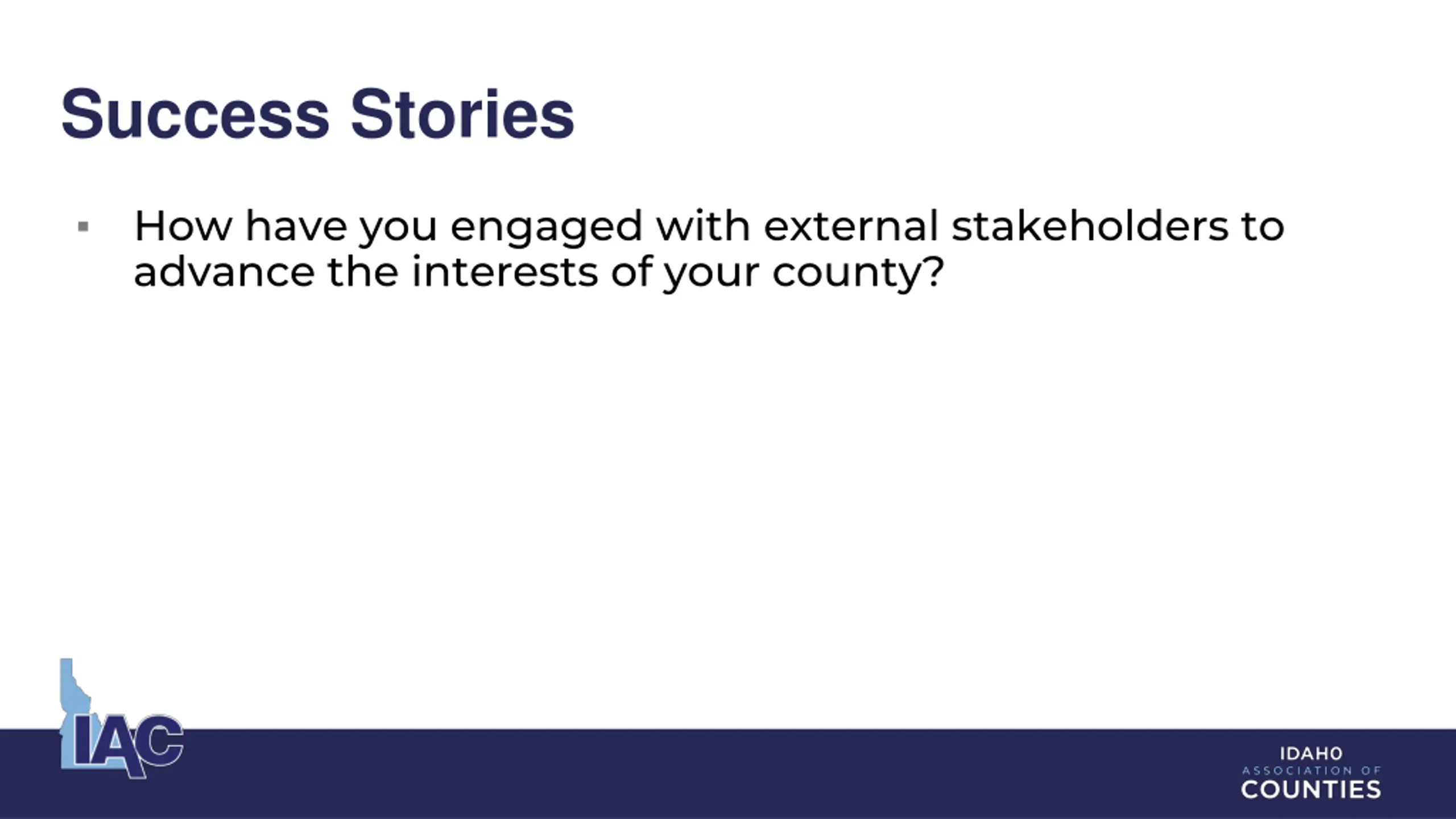 Success Stories

▪ How have you engaged with external stakeholders to advance the interests of your county?

IAC

IDAHO
ASSOCIATION OF
COUNTIES